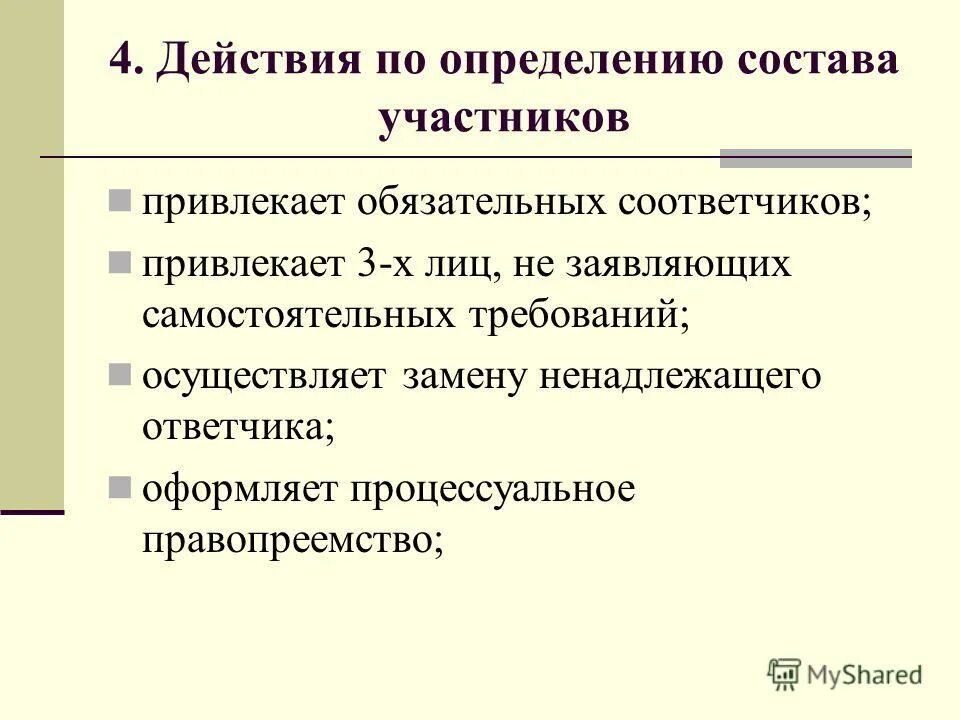 4. Действия по определению состава участников

привлекает обязательных соответчиков;

привлекает 3-х лиц, не заявляющих самостоятельных требований;

осуществляет замену ненадлежащего ответчика;

оформляет процессуальное правопреемство;

MyShared